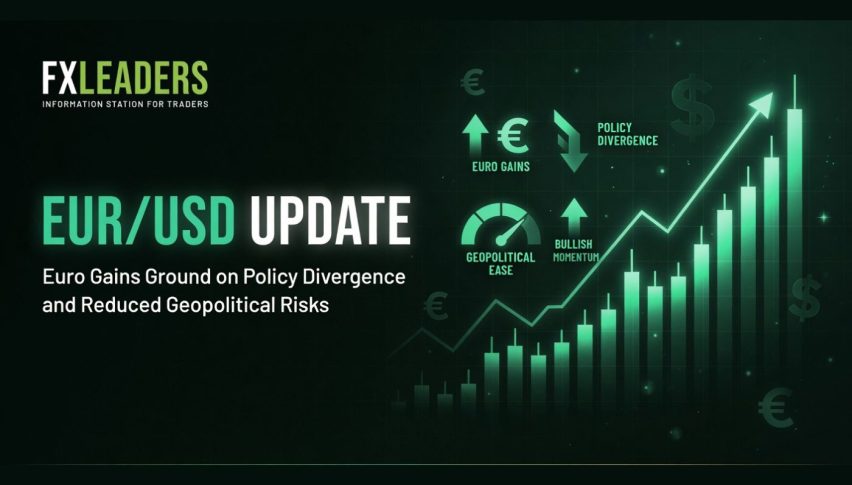 FXLEADERS
INFORMATION STATION FOR TRADERS

EUR/USD UPDATE

Euro Gains Ground on Policy Divergence and Reduced Geopolitical Risks

€

EURO GAINS

POLICY DIVERGENCE

GEOPOLITICAL EASE

BULLISH MOMENTUM

€

$

€

$

€